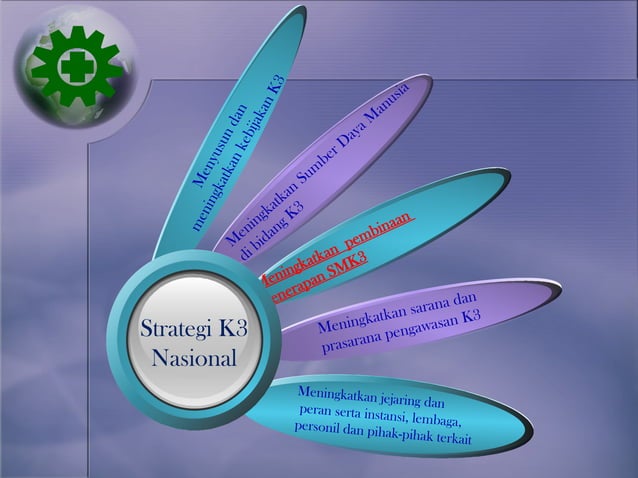 Strategi K3 Nasional

Menyusun dan meningkatkan kebijakan K3

Meningkatkan Sumber Daya Manusia di bidang K3

Meningkatkan pembinaan penerapan SMK3

Meningkatkan sarana dan prasarana pengawasan K3

Meningkatkan jejaring dan peran serta instansi, lembaga, personil dan pihak-pihak terkait